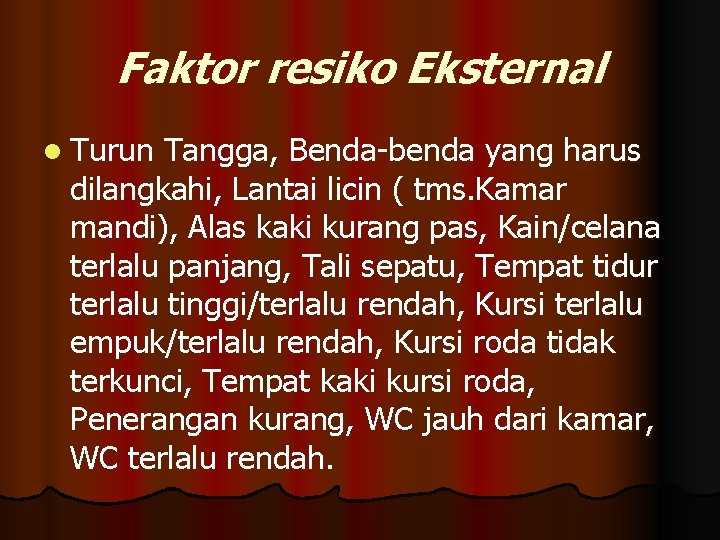 Faktor resiko Eksternal

Turun Tangga, Benda-benda yang harus dilangkahi, Lantai licin ( tms.Kamar mandi), Alas kaki kurang pas, Kain/celana terlalu panjang, Tali sepatu, Tempat tidur terlalu tinggi/terlalu rendah, Kursi terlalu empuk/terlalu rendah, Kursi roda tidak terkunci, Tempat kaki kursi roda, Penerangan kurang, WC jauh dari kamar, WC terlalu rendah.